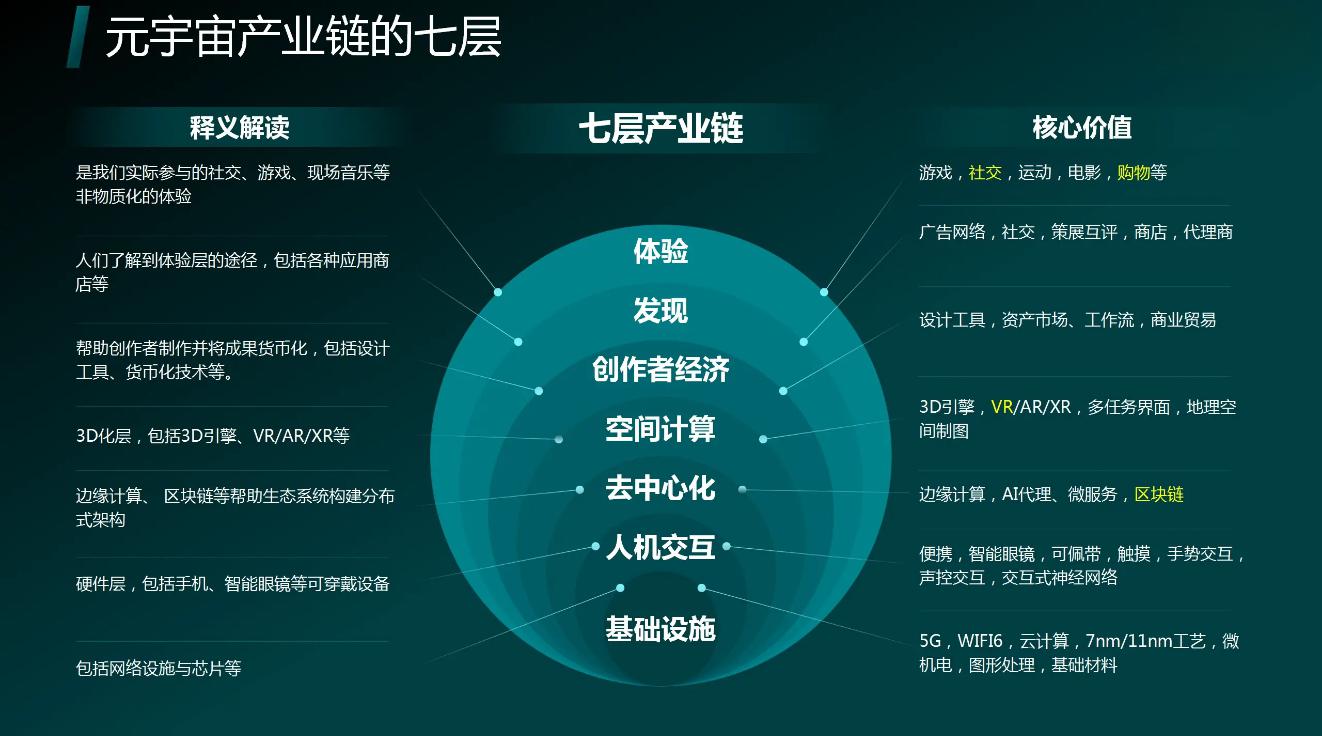 元宇宙产业链的七层

释义解读

是我们实际参与的社交、游戏、现场音乐等非物质化的体验

人们了解到体验层的途径，包括各种应用商店等

帮助创作者制作并将成果货币化，包括设计工具、货币化技术等。

3D化层，包括3D引擎、VR/AR/XR等

边缘计算、 区块链等帮助生态系统构建分布式架构

硬件层，包括手机、智能眼镜等可穿戴设备

包括网络设施与芯片等

七层产业链

体验

发现

创作者经济

空间计算

去中心化

人机交互

基础设施

核心价值

游戏，社交，运动，电影，购物等

广告网络，社交，策展互评，商店，代理商

设计工具，资产市场、工作流，商业贸易

3D引擎，VR/AR/XR，多任务界面，地理空间制图

边缘计算，AI代理、微服务，区块链

便携，智能眼镜，可佩带，触摸，手势交互，声控交互，交互式神经网络

5G，WIFI6，云计算，7nm/11nm工艺，微机电，图形处理，基础材料